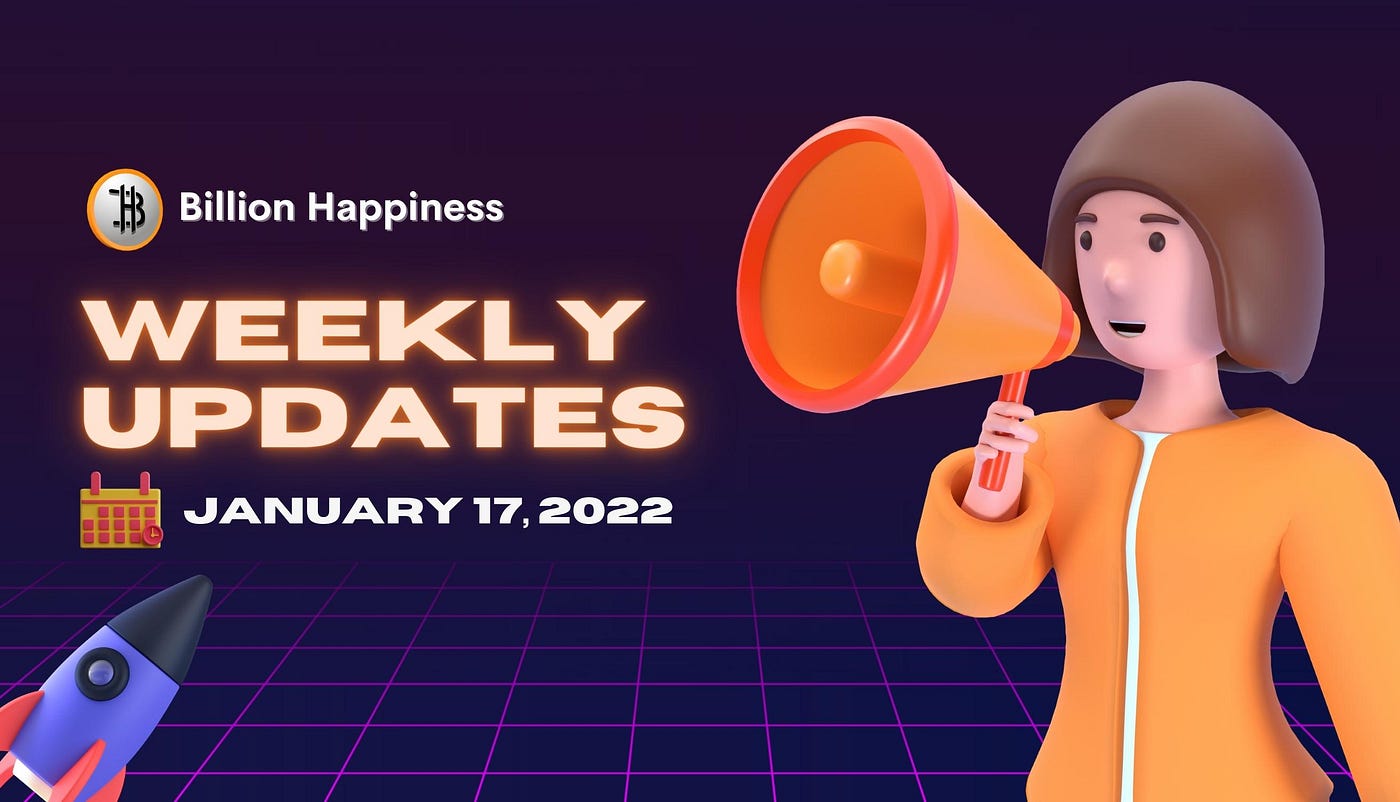 Billion Happiness

WEEKLY UPDATES

JANUARY 17, 2022